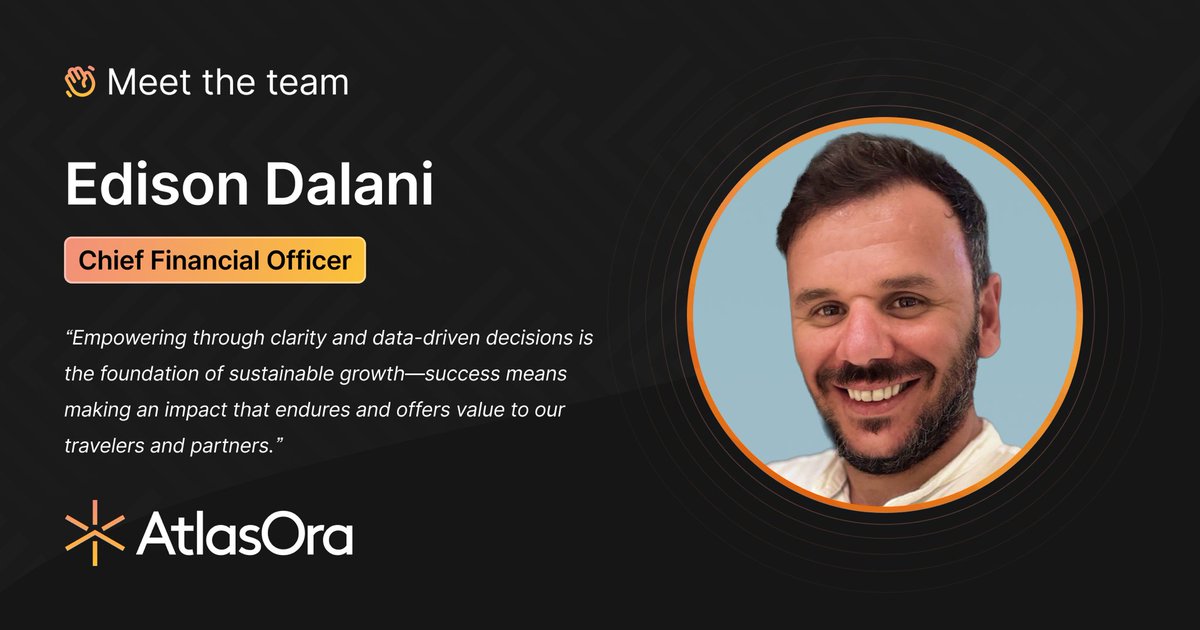 Meet the team

Edison Dalani

Chief Financial Officer

“Empowering through clarity and data-driven decisions is the foundation of sustainable growth—success means making an impact that endures and offers value to our travelers and partners.”

AtlasOra